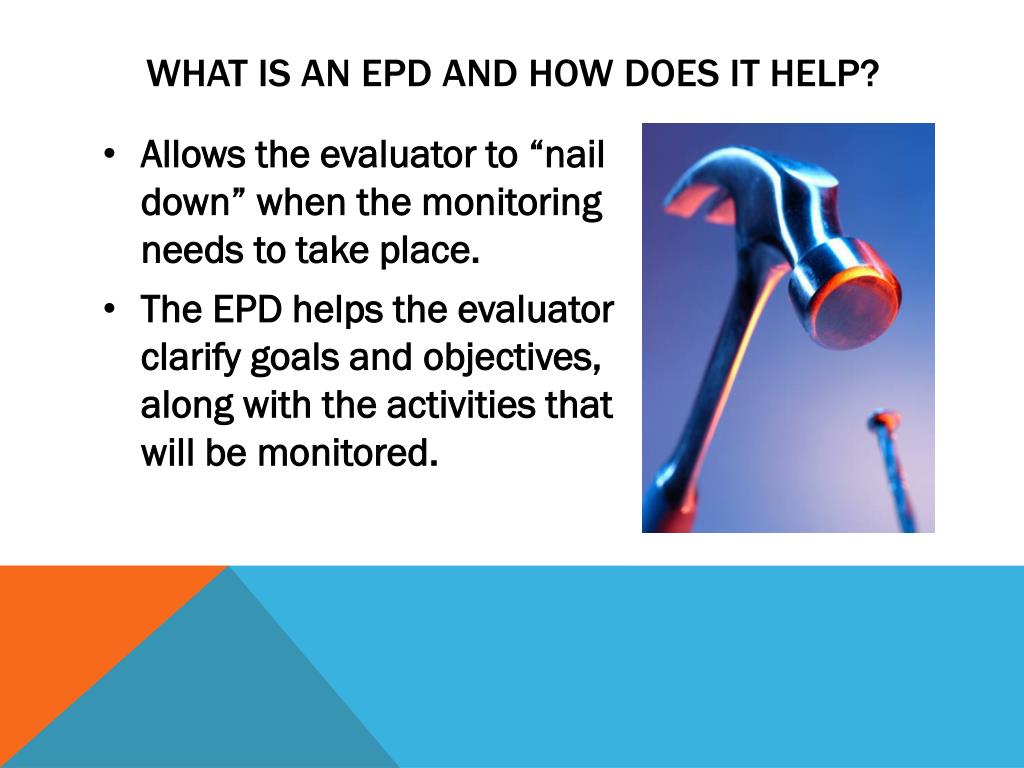 WHAT IS AN EPD AND HOW DOES IT HELP?

• Allows the evaluator to “nail down” when the monitoring needs to take place.

• The EPD helps the evaluator clarify goals and objectives, along with the activities that will be monitored.